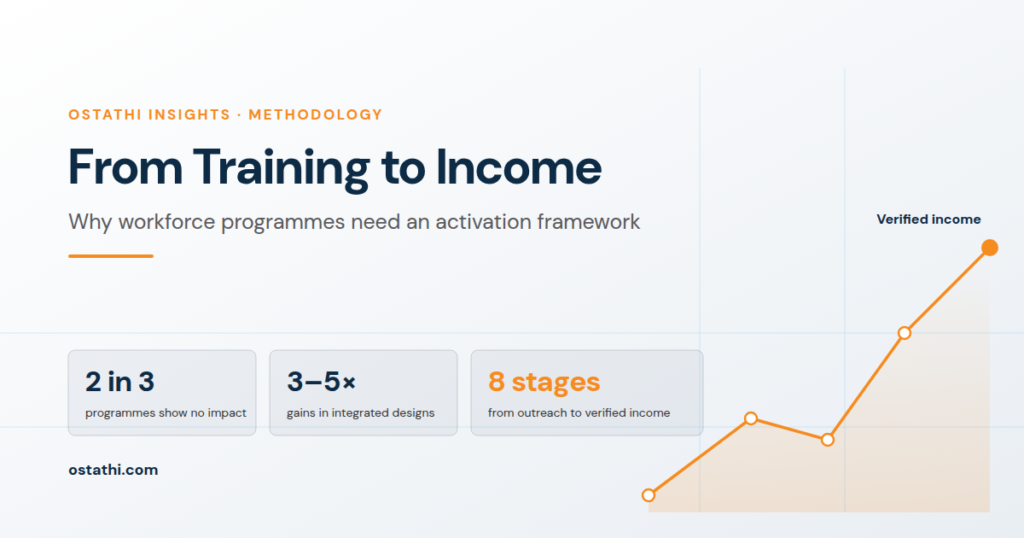 OSTATHI INSIGHTS · METHODOLOGY

From Training to Income

Why workforce programmes need an activation framework

Verified income

2 in 3
programmes show no impact

3–5×
gains in integrated designs

8 stages
from outreach to verified income

ostathi.com